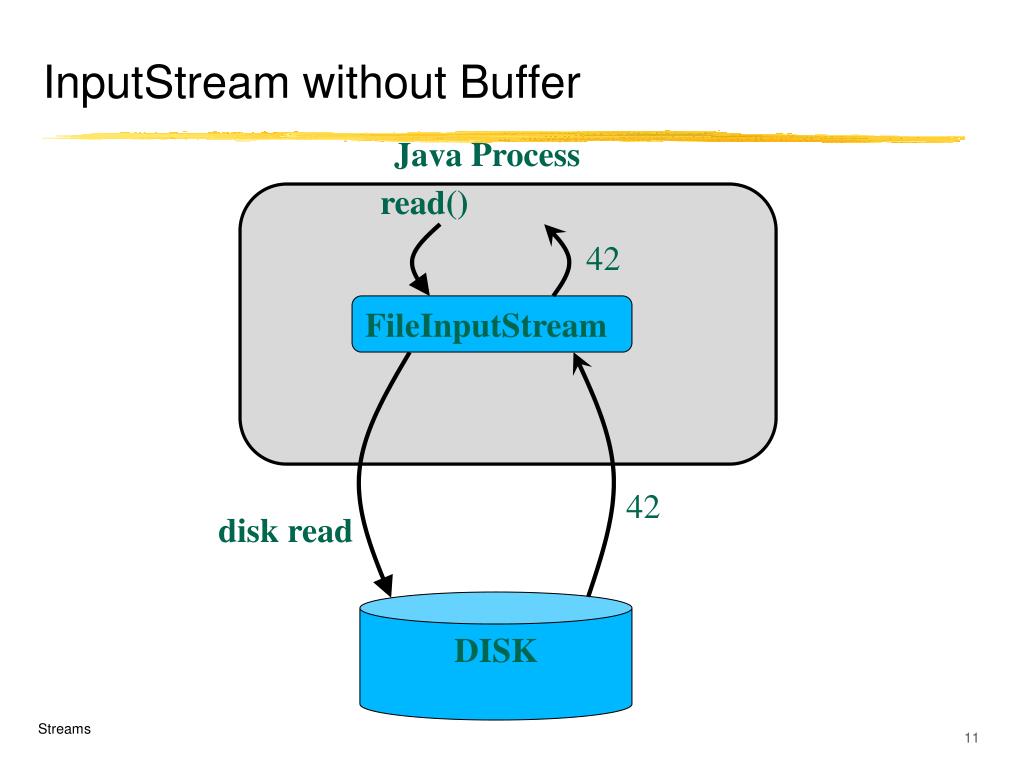 InputStream without Buffer

Java Process

read()

42

FileInputStream

disk read

42

DISK

Streams

11